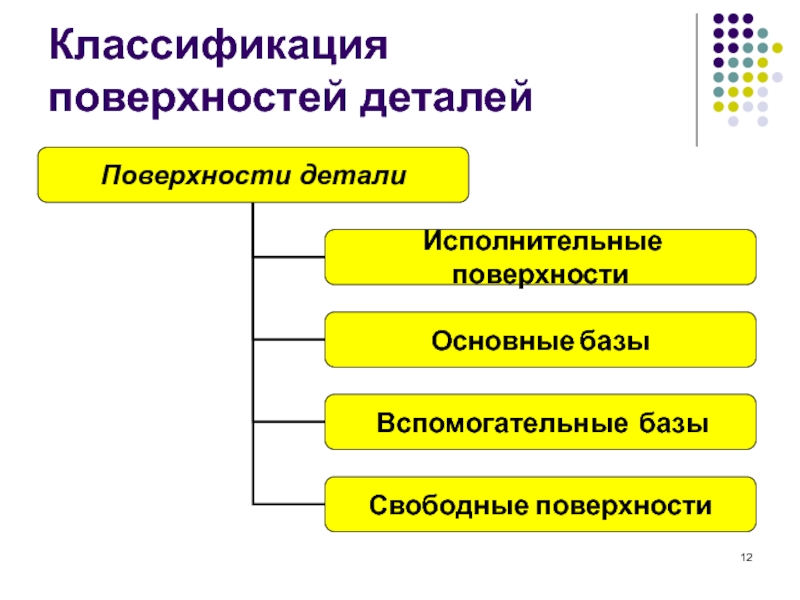 Классификация поверхностей деталей

Поверхности детали

Исполнительные поверхности

Основные базы

Вспомогательные базы

Свободные поверхности

12